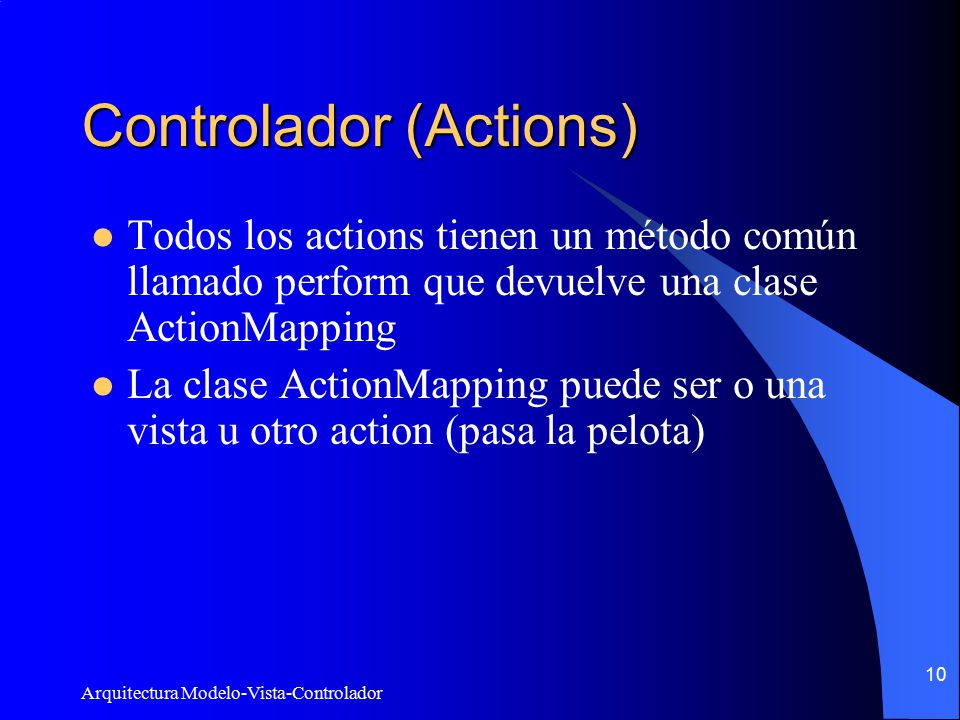 Controlador (Actions)

- Todos los actions tienen un método común llamado perform que devuelve una clase ActionMapping
- La clase ActionMapping puede ser o una vista u otro action (pasa la pelota)

Arquitectura Modelo-Vista-Controlador

10